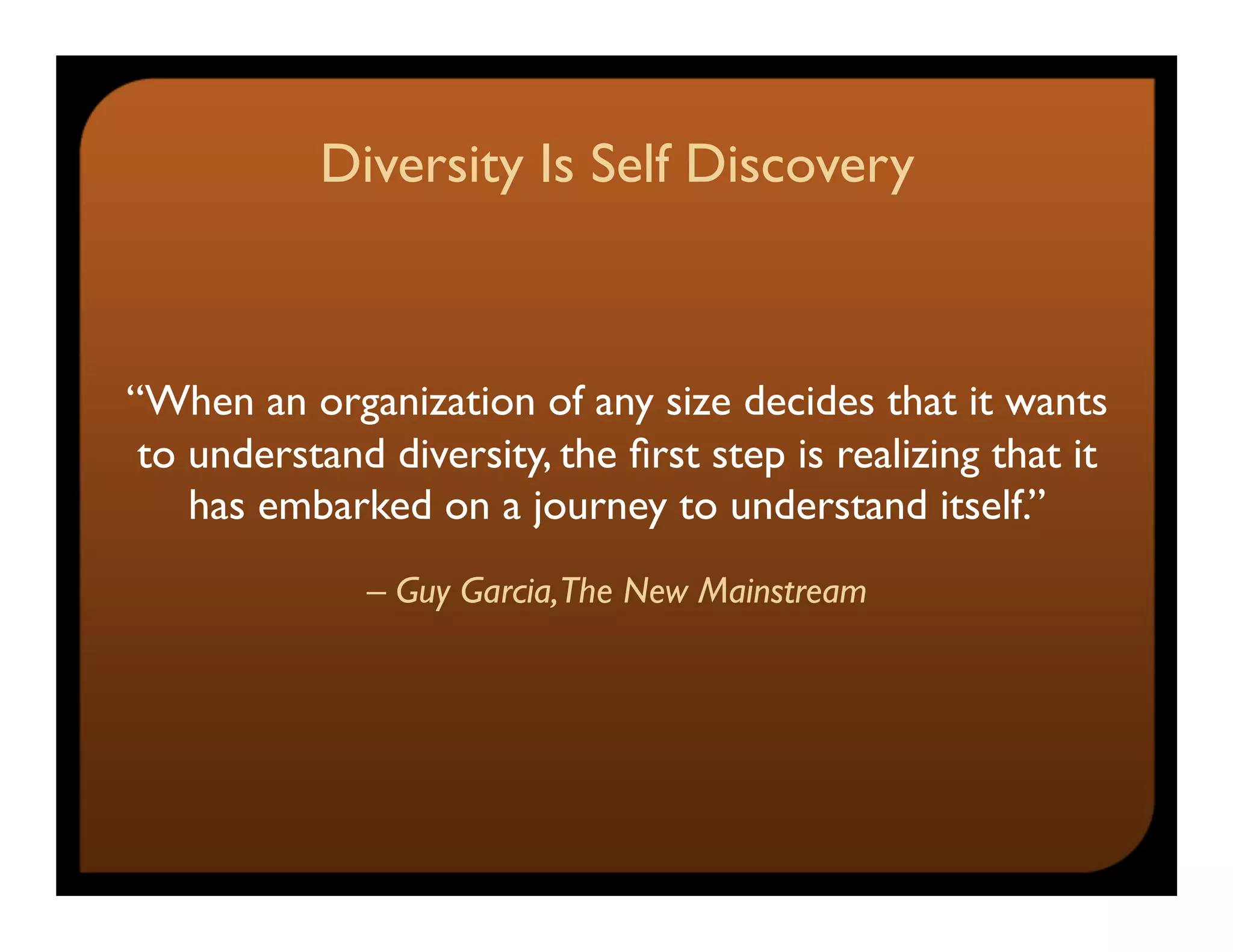 Diversity Is Self Discovery

“When an organization of any size decides that it wants to understand diversity, the first step is realizing that it has embarked on a journey to understand itself.”

– Guy Garcia, The New Mainstream